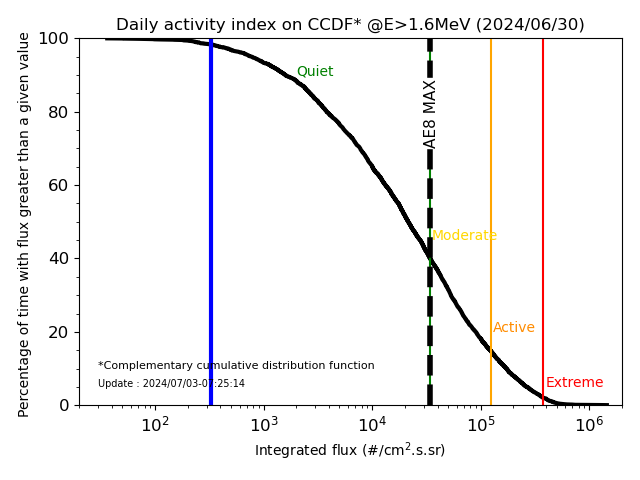 Daily activity index on CCDF* @E>1.6MeV (2024/06/30)

Percentage of time with flux greater than a given value

100
80
60
40
20
0

Quiet
AE8 MAX
Moderate
Active
Extreme

*Complementary cumulative distribution function
Update : 2024/07/03-07:25:14

$10^2$ $10^3$ $10^4$ $10^5$ $10^6$

Integrated flux (#/cm$^2$.s.sr)